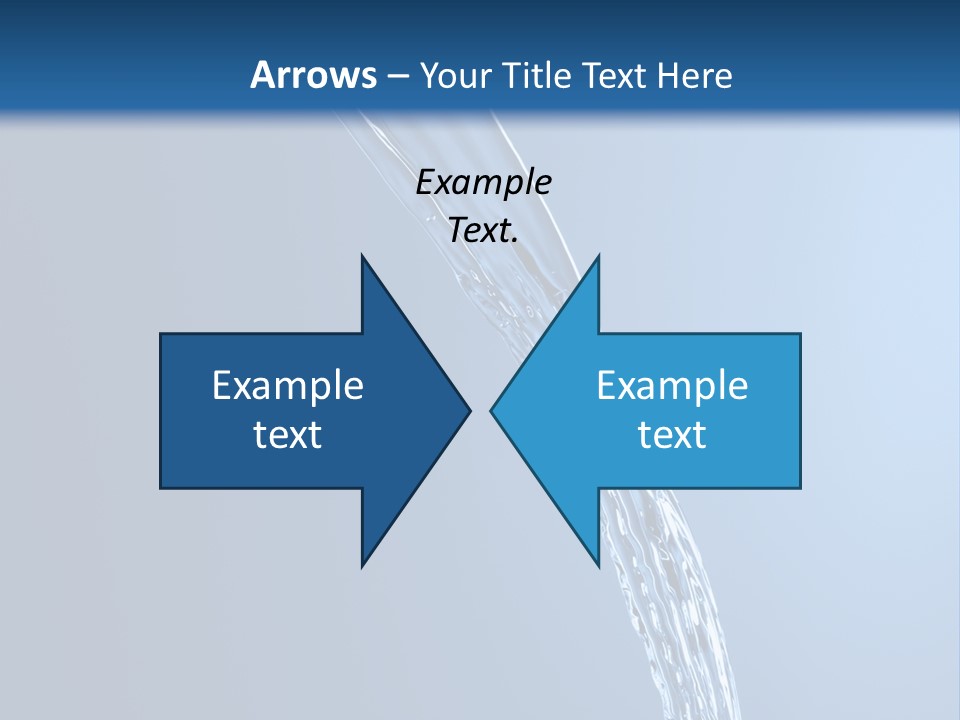 Arrows – Your Title Text Here

Example Text.

Example text

Example text